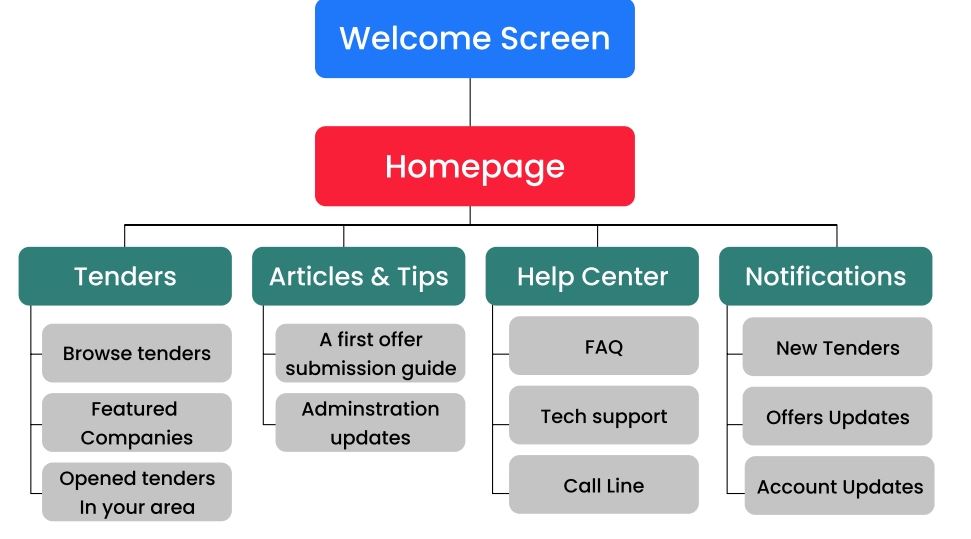 Welcome Screen

Homepage

Tenders

Browse tenders

Featured Companies

Opened tenders In your area

Articles & Tips

A first offer submission guide

Adminstration updates

Help Center

FAQ

Tech support

Call Line

Notifications

New Tenders

Offers Updates

Account Updates